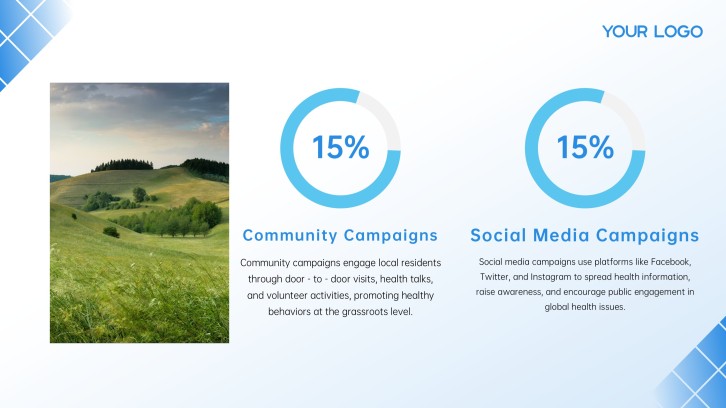 YOUR LOGO

15%

Community Campaigns

Community campaigns engage local residents through door - to - door visits, health talks, and volunteer activities, promoting healthy behaviors at the grassroots level.

15%

Social Media Campaigns

Social media campaigns use platforms like Facebook, Twitter, and Instagram to spread health information, raise awareness, and encourage public engagement in global health issues.